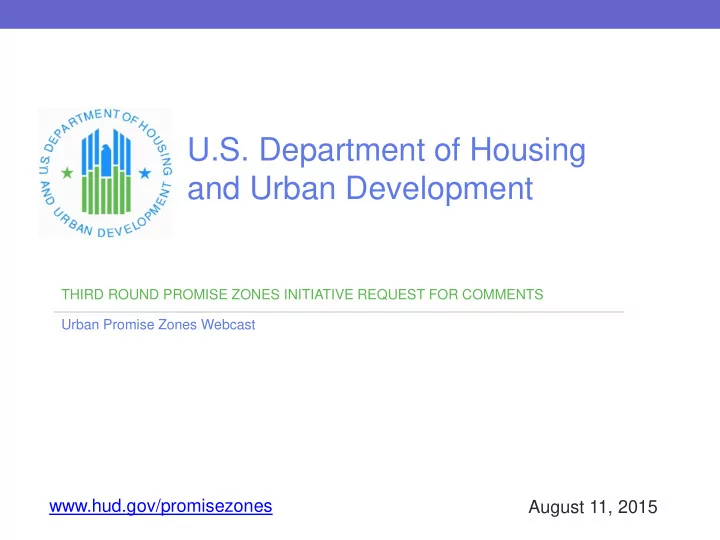 U.S. DEPARTMENT OF HOUSING AND URBAN DEVELOPMENT

U.S. Department of Housing and Urban Development

THIRD ROUND PROMISE ZONES INITIATIVE REQUEST FOR COMMENTS

Urban Promise Zones Webcast

www.hud.gov/promisezones

August 11, 2015